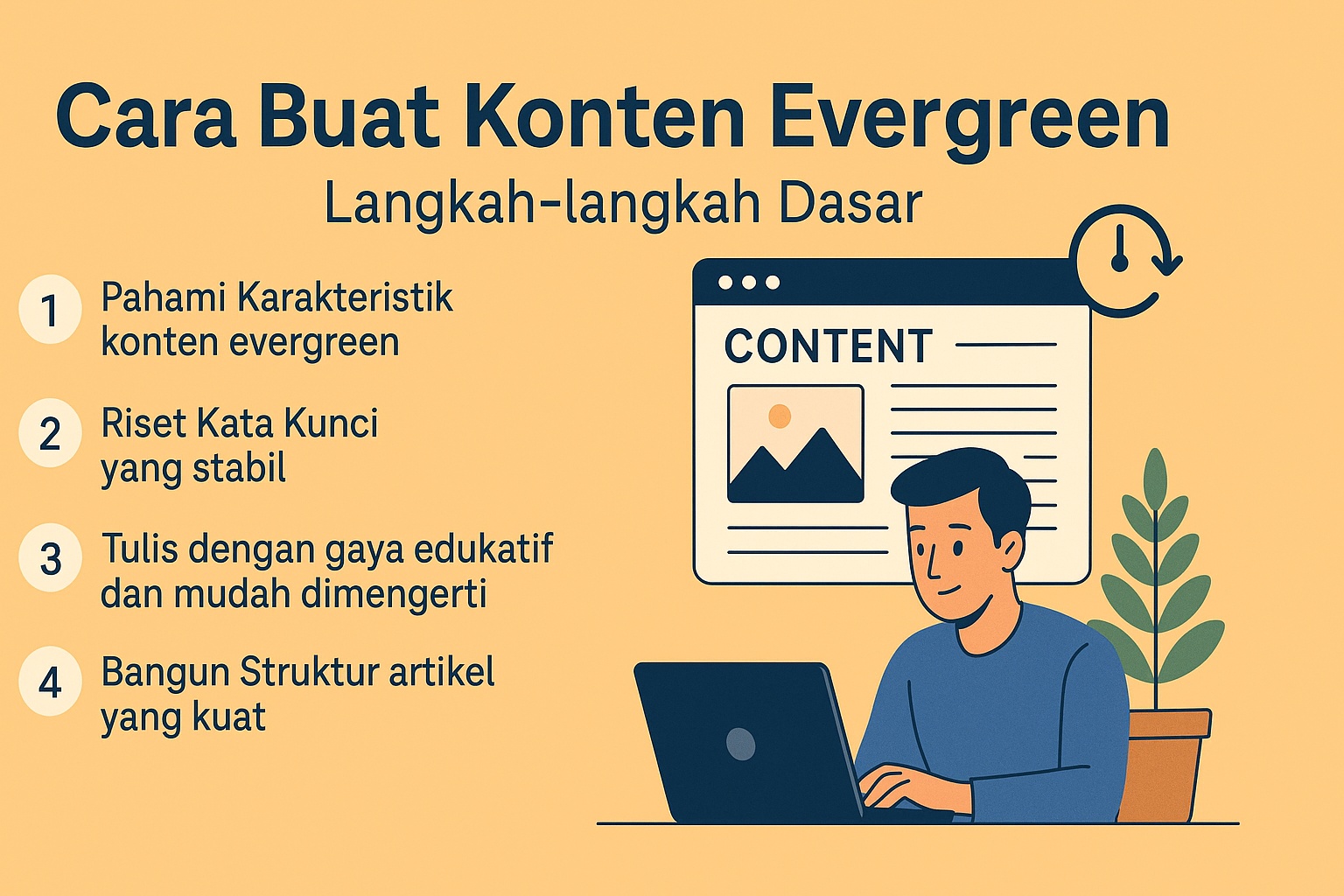 Cara Buat Konten Evergreen

Langkah-langkah Dasar

1 Pahami Karakteristik konten evergreen

2 Riset Kata Kunci yang stabil

3 Tulis dengan gaya edukatif dan mudah dimengerti

4 Bangun Struktur artikel yang kuat

CONTENT